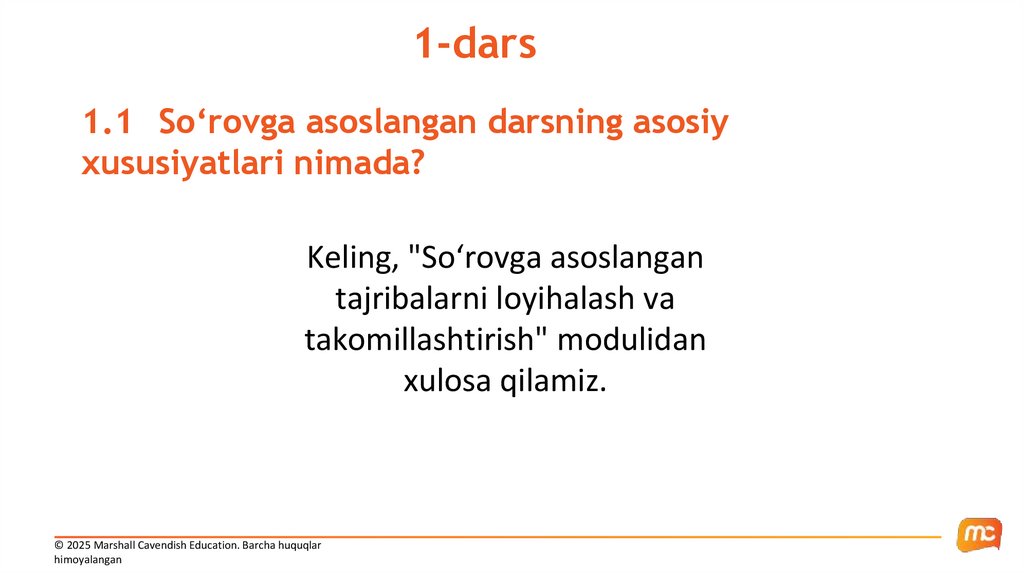 1-dars

1.1 So‘rovga asoslangan darsning asosiy xususiyatlari nimada?

Keling, "So‘rovga asoslangan tajribalarni loyihalash va takomillashtirish" modulidan xulosa qilamiz.

© 2025 Marshall Cavendish Education. Barcha huquqlar himoyalangan

mc